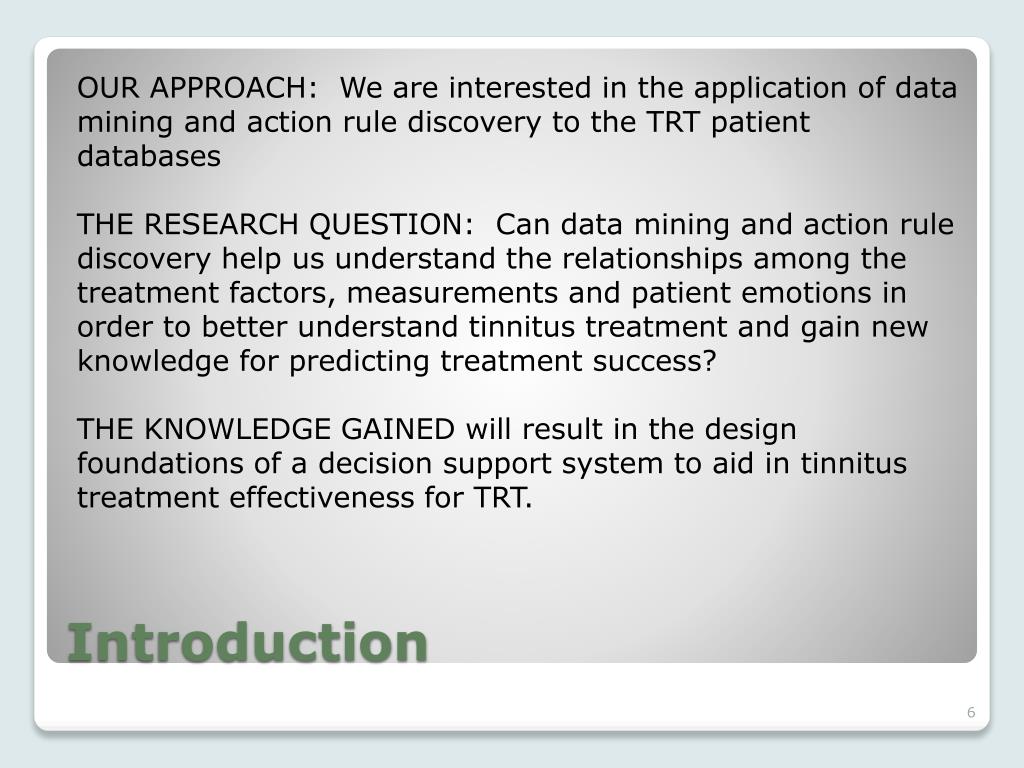 OUR APPROACH: We are interested in the application of data mining and action rule discovery to the TRT patient databases

THE RESEARCH QUESTION: Can data mining and action rule discovery help us understand the relationships among the treatment factors, measurements and patient emotions in order to better understand tinnitus treatment and gain new knowledge for predicting treatment success?

THE KNOWLEDGE GAINED will result in the design foundations of a decision support system to aid in tinnitus treatment effectiveness for TRT.

Introduction

6